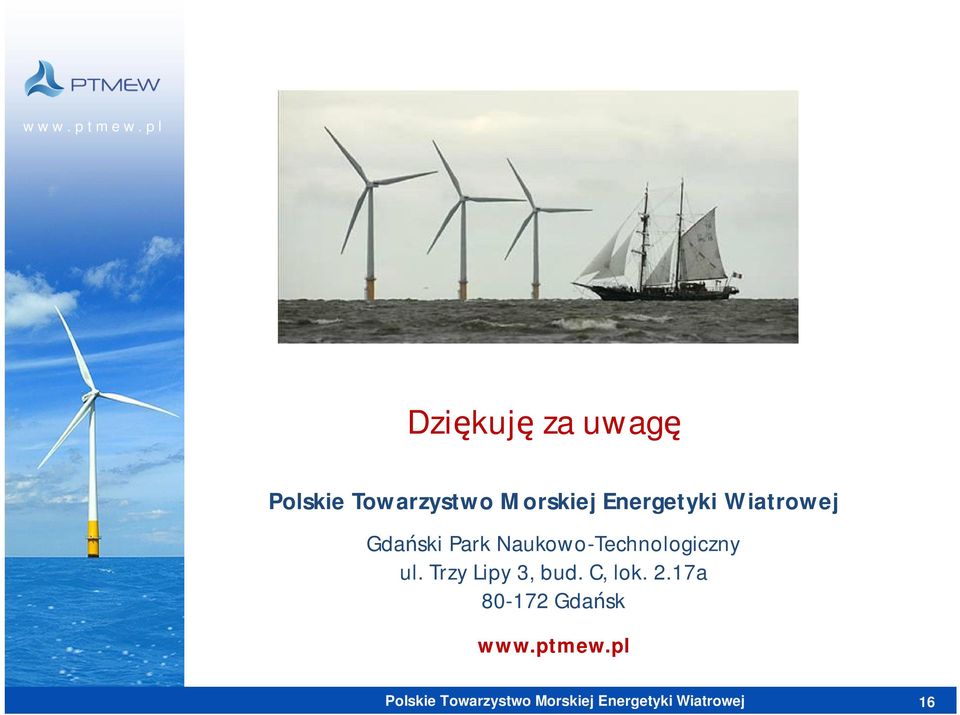 PTMEW

www.ptmew.pl

Dziękuję za uwagę

Polskie Towarzystwo Morskiej Energetyki Wiatrowej

Gdański Park Naukowo-Technologiczny
ul. Trzy Lipy 3, bud. C, lok. 2.17a
80-172 Gdańsk

www.ptmew.pl

Polskie Towarzystwo Morskiej Energetyki Wiatrowej

16